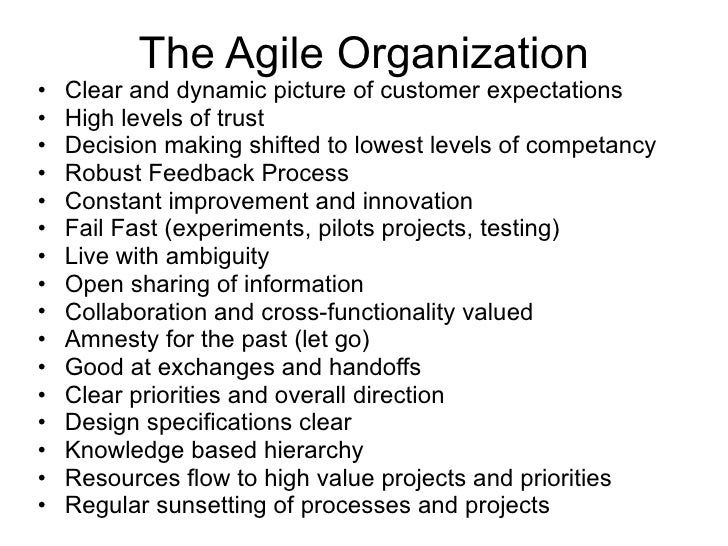 The Agile Organization

• Clear and dynamic picture of customer expectations
• High levels of trust
• Decision making shifted to lowest levels of competancy
• Robust Feedback Process
• Constant improvement and innovation
• Fail Fast (experiments, pilots projects, testing)
• Live with ambiguity
• Open sharing of information
• Collaboration and cross-functionality valued
• Amnesty for the past (let go)
• Good at exchanges and handoffs
• Clear priorities and overall direction
• Design specifications clear
• Knowledge based hierarchy
• Resources flow to high value projects and priorities
• Regular sunsetting of processes and projects